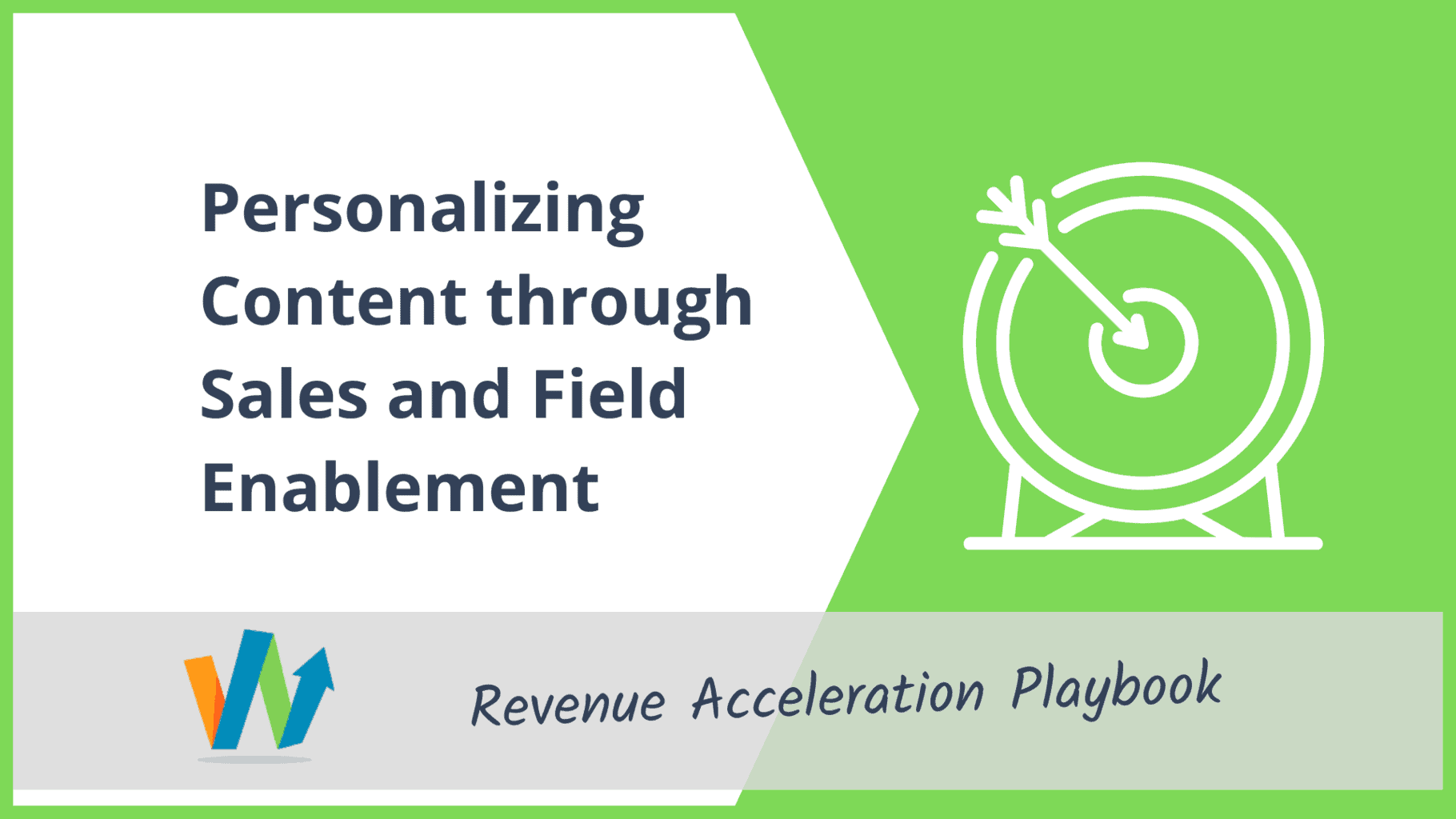 Personalizing Content through Sales and Field Enablement

Revenue Acceleration Playbook